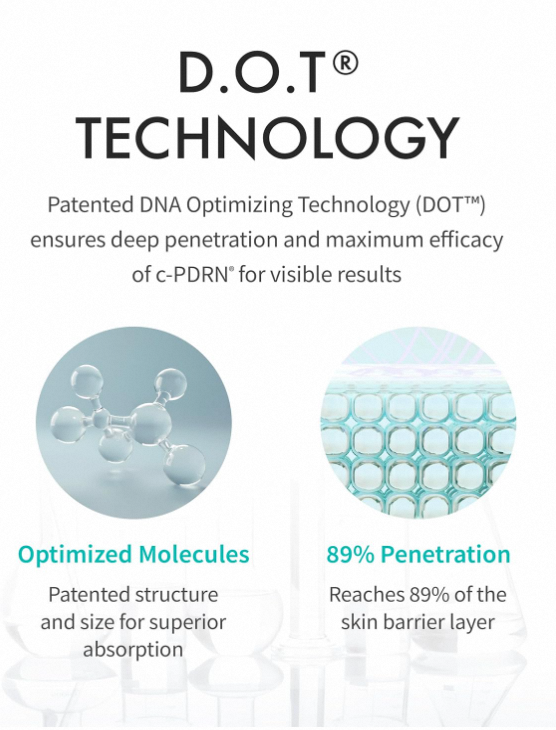 D.O.T®
TECHNOLOGY

Patented DNA Optimizing Technology (DOT™) ensures deep penetration and maximum efficacy of c-PDRN® for visible results

Optimized Molecules

Patented structure and size for superior absorption

89% Penetration

Reaches 89% of the skin barrier layer